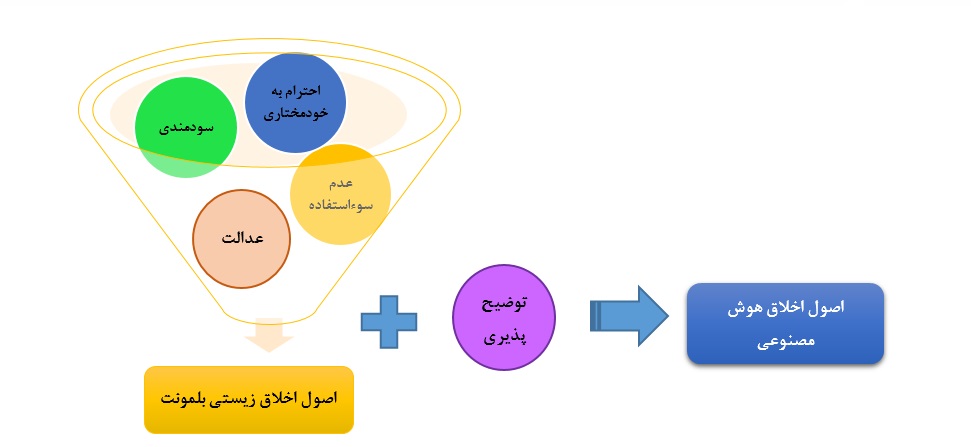 احترام به خودمختاری

سودمندی

عدم سوءاستفاده

عدالت

اصول اخلاق زیستی بلمونت

توضیح پذیری

اصول اخلاق هوش مصنوعی